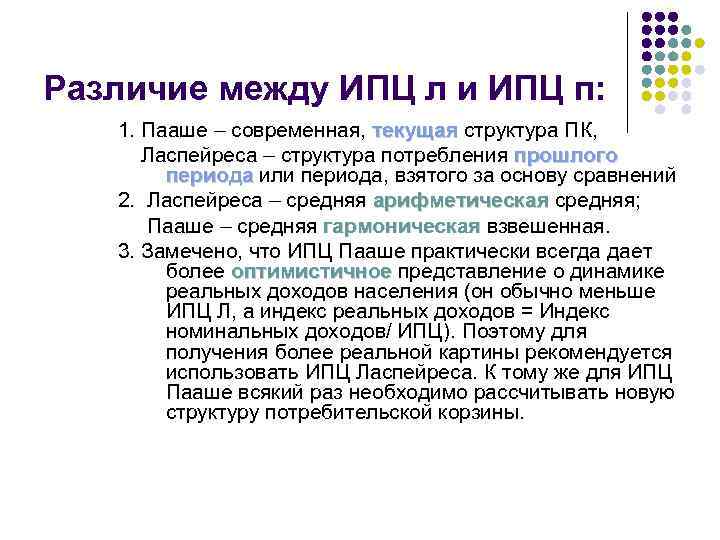 Различие между ИПЦ л и ИПЦ п:

1. Пааше – современная, текущая структура ПК,

Ласпейреса – структура потребления прошлого периода или периода, взятого за основу сравнений

2. Ласпейреса – средняя арифметическая средняя;

Пааше – средняя гармоническая взвешенная.

3. Замечено, что ИПЦ Пааше практически всегда дает более оптимистичное представление о динамике реальных доходов населения (он обычно меньше ИПЦ Л, а индекс реальных доходов = Индекс номинальных доходов/ ИПЦ). Поэтому для получения более реальной картины рекомендуется использовать ИПЦ Ласпейреса. К тому же для ИПЦ Пааше всякий раз необходимо рассчитывать новую структуру потребительской корзины.